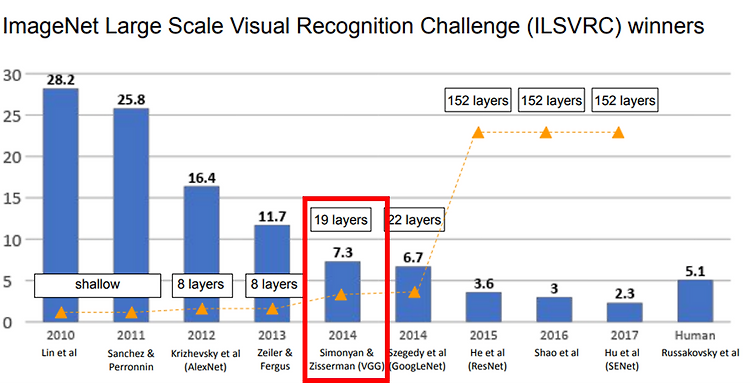 ImageNet Large Scale Visual Recognition Challenge (ILSVRC) winners

30
25
20
15
10
5
0

28.2
25.8
16.4
11.7
7.3
6.7
3.6
3
2.3
5.1

shallow
8 layers
8 layers
19 layers
22 layers
152 layers
152 layers
152 layers

2010 Lin et al
2011 Sanchez & Perronnin
2012 Krizhevsky et al (AlexNet)
2013 Zeiler & Fergus
2014 Simonyan & Zisserman (VGG)
2014 Szegedy et al (GoogLeNet)
2015 He et al (ResNet)
2016 Shao et al
2017 Hu et al (SENet)
Human Russakovsky et al